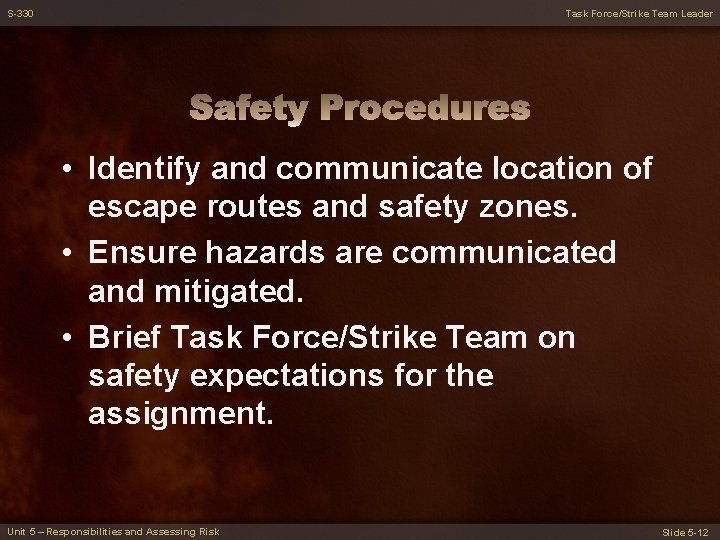 S-330

Task Force/Strike Team Leader

Safety Procedures

• Identify and communicate location of escape routes and safety zones.

• Ensure hazards are communicated and mitigated.

• Brief Task Force/Strike Team on safety expectations for the assignment.

Unit 5 – Responsibilities and Assessing Risk

Slide 5-12